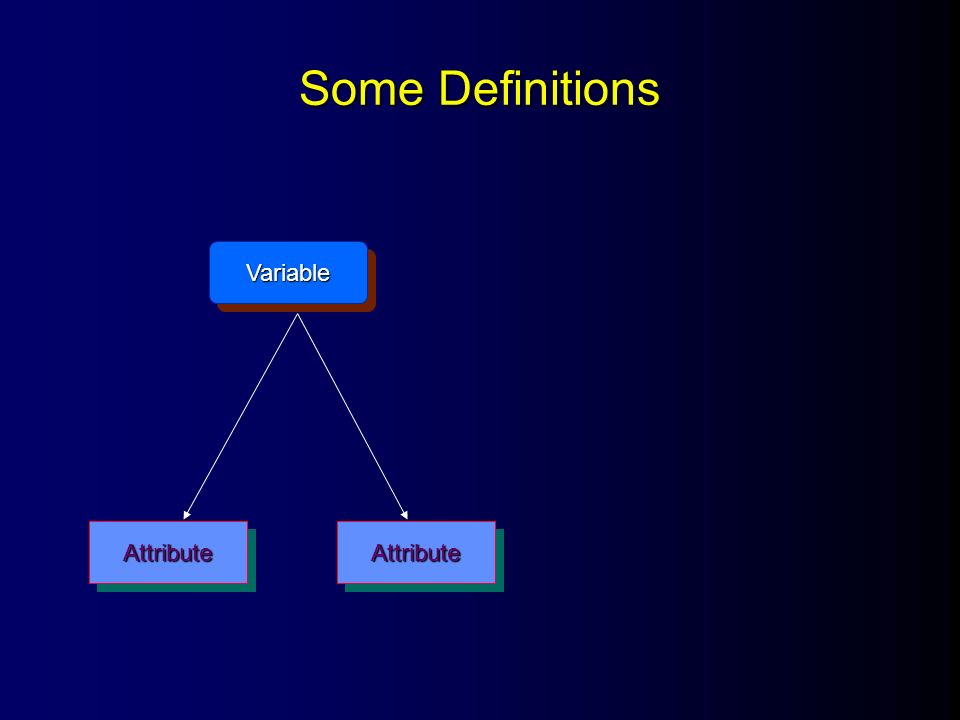 Some Definitions

Variable

Attribute

Attribute